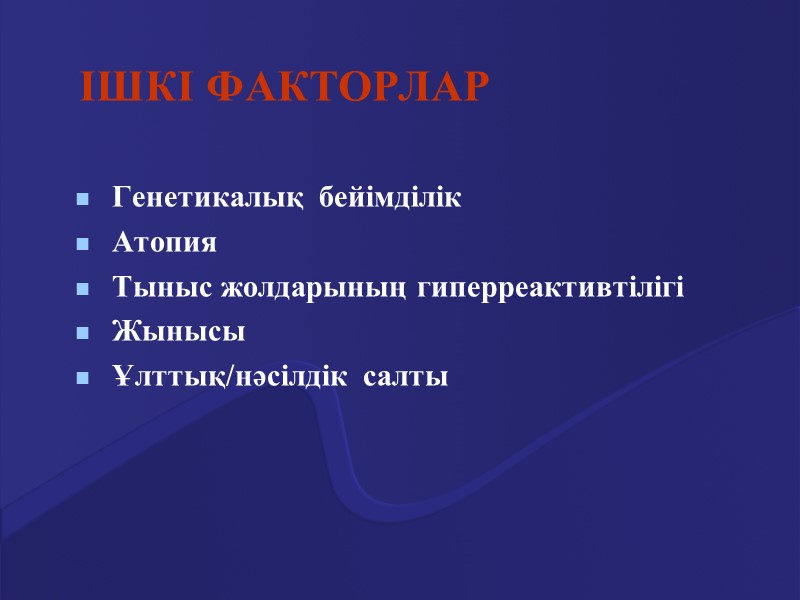 ІШКІ ФАКТОРЛАР

- Генетикалық бейімділік
- Атопия
- Тыныс жолдарының гиперреактивтілігі
- Жынысы
- Ұлттық/нәсілдік салты